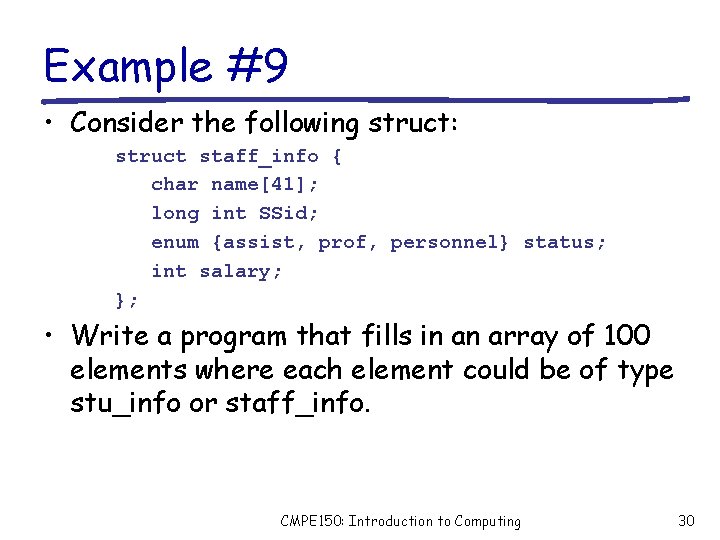 Example #9

• Consider the following struct:

struct staff_info {
char name[41];
long int SSid;
enum {assist, prof, personnel} status;
int salary;
};

• Write a program that fills in an array of 100 elements where each element could be of type stu_info or staff_info.

CMPE150: Introduction to Computing

30